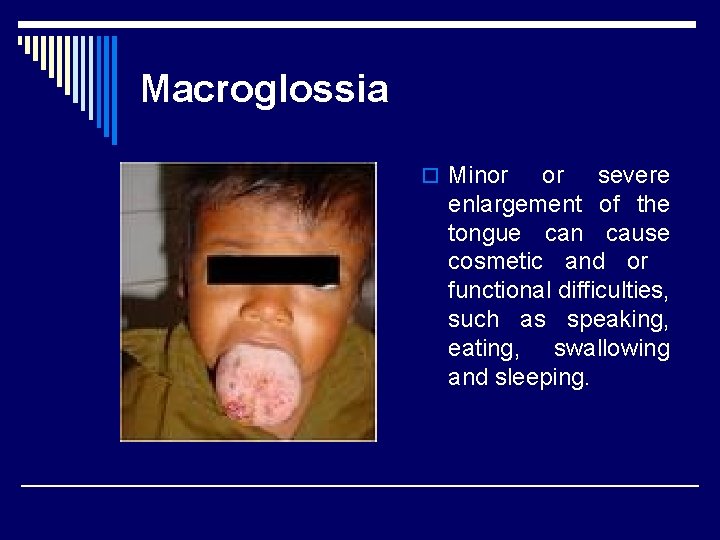 Macroglossia

Minor or severe enlargement of the tongue can cause cosmetic and or functional difficulties, such as speaking, eating, swallowing and sleeping.